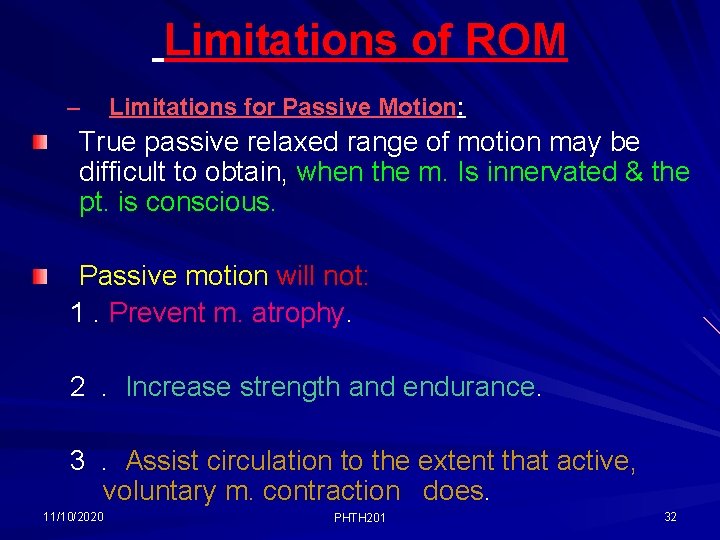 Limitations of ROM

– Limitations for Passive Motion:

True passive relaxed range of motion may be difficult to obtain, when the m. Is innervated & the pt. is conscious.

Passive motion will not:

1 . Prevent m. atrophy.

2 . Increase strength and endurance.

3 . Assist circulation to the extent that active, voluntary m. contraction does.

11/10/2020

PHTH201

32